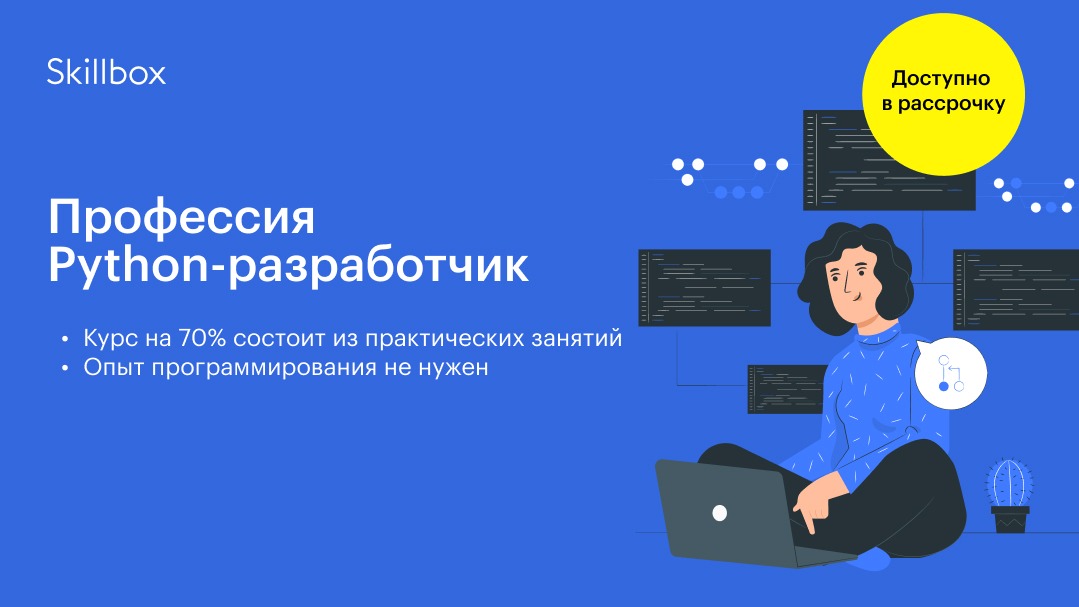 Skillbox

Доступно в рассрочку

Профессия Python-разработчик

• Курс на 70% состоит из практических занятий
• Опыт программирования не нужен